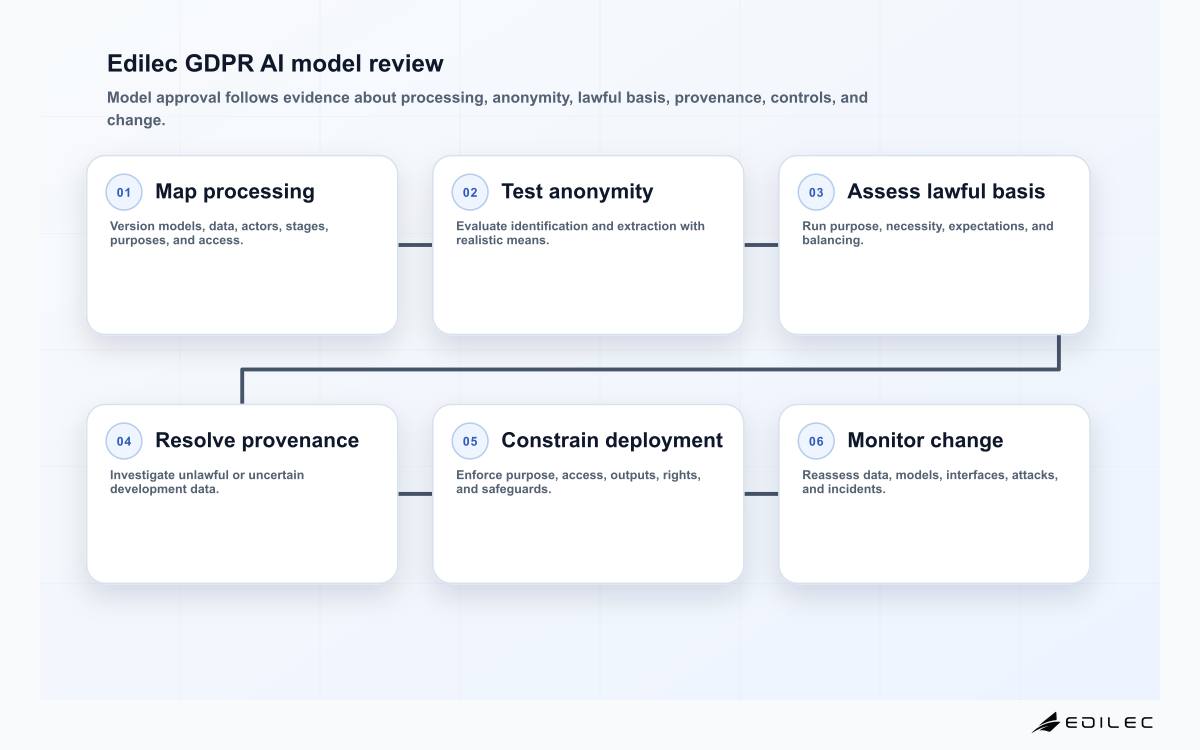 Edilec GDPR AI model review

Model approval follows evidence about processing, anonymity, lawful basis, provenance, controls, and change.

01 Map processing

Version models, data, actors, stages, purposes, and access.

02 Test anonymity

Evaluate identification and extraction with realistic means.

03 Assess lawful basis

Run purpose, necessity, expectations, and balancing.

04 Resolve provenance

Investigate unlawful or uncertain development data.

05 Constrain deployment

Enforce purpose, access, outputs, rights, and safeguards.

06 Monitor change

Reassess data, models, interfaces, attacks, and incidents.

EDILEC